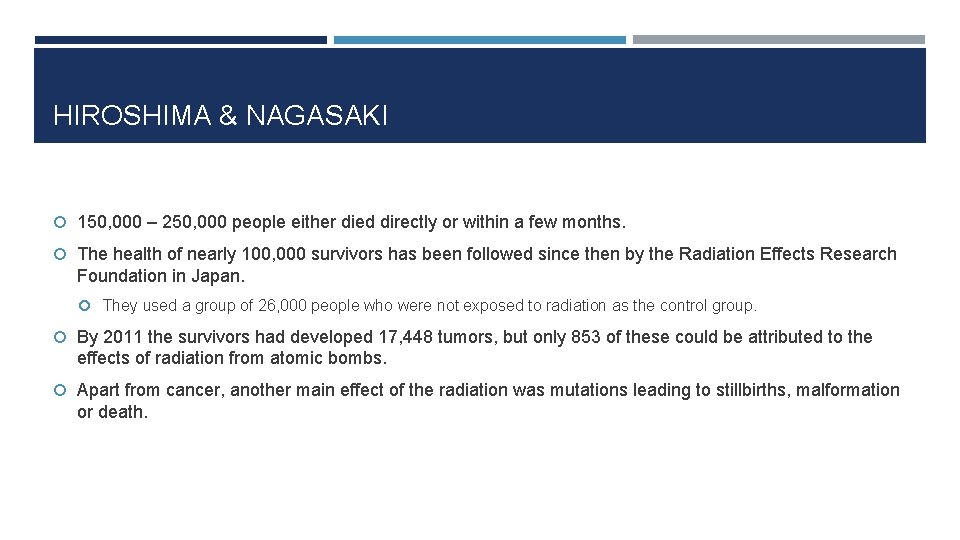 HIROSHIMA & NAGASAKI

150,000 – 250,000 people either died directly or within a few months.

The health of nearly 100,000 survivors has been followed since then by the Radiation Effects Research Foundation in Japan.

They used a group of 26,000 people who were not exposed to radiation as the control group.

By 2011 the survivors had developed 17,448 tumors, but only 853 of these could be attributed to the effects of radiation from atomic bombs.

Apart from cancer, another main effect of the radiation was mutations leading to stillbirths, malformation or death.